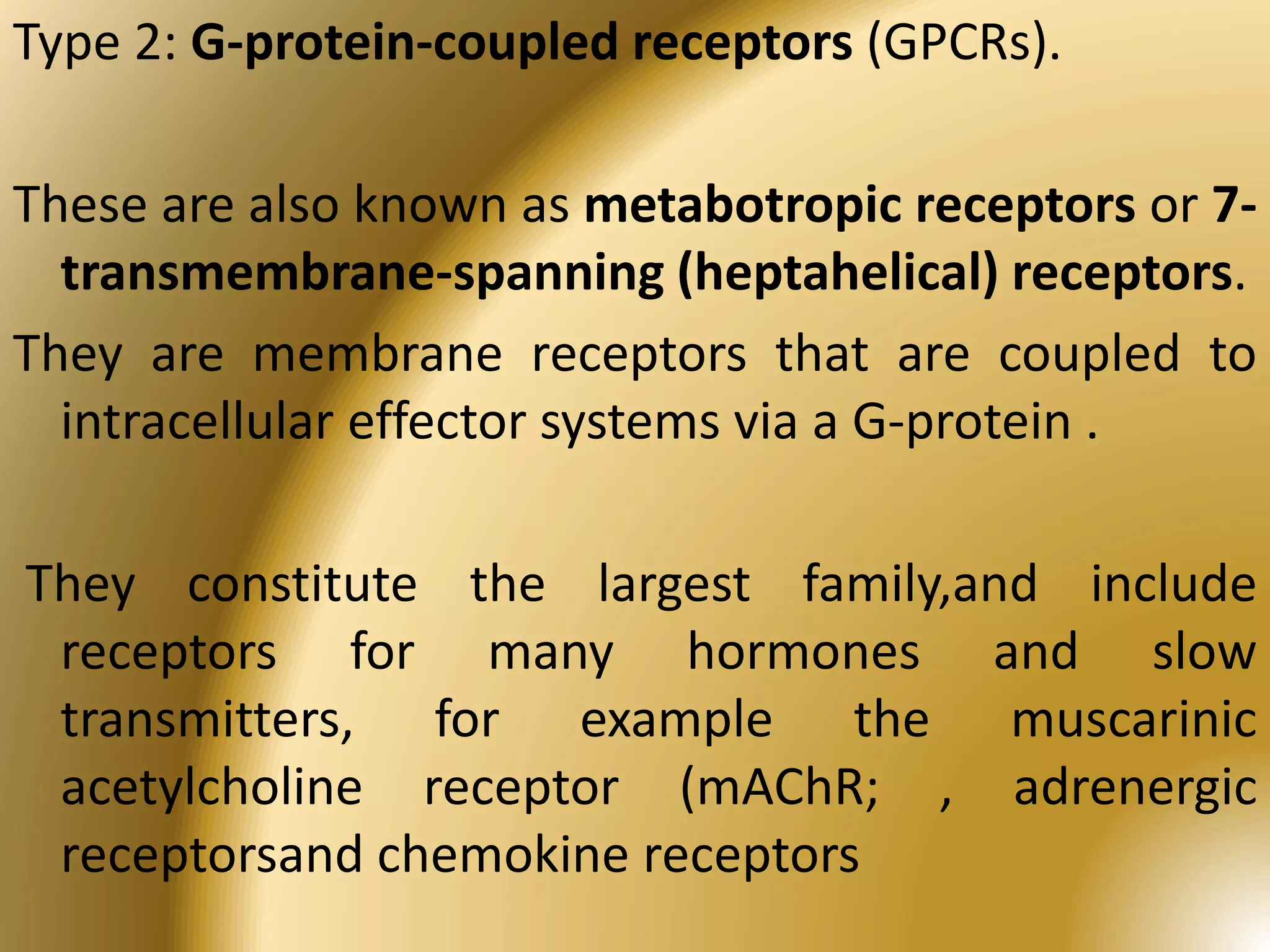 Type 2: G-protein-coupled receptors (GPCRs).

These are also known as metabotropic receptors or 7-transmembrane-spanning (heptahelical) receptors.

They are membrane receptors that are coupled to intracellular effector systems via a G-protein .

They constitute the largest family,and include receptors for many hormones and slow transmitters, for example the muscarinic acetylcholine receptor (mAChR; , adrenergic receptorsand chemokine receptors